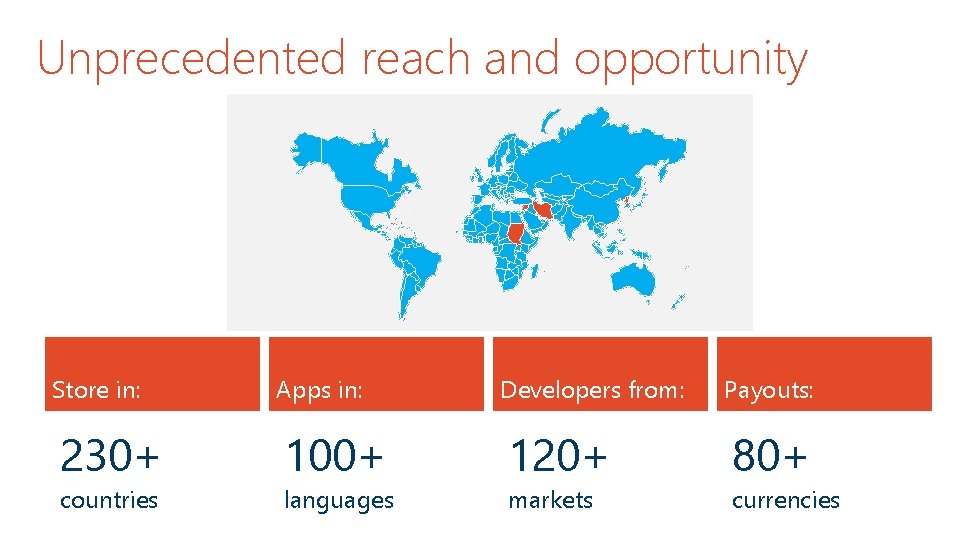 Unprecedented reach and opportunity

Store in:

230+

countries

Apps in:

100+

languages

Developers from:

120+

markets

Payouts:

80+

currencies